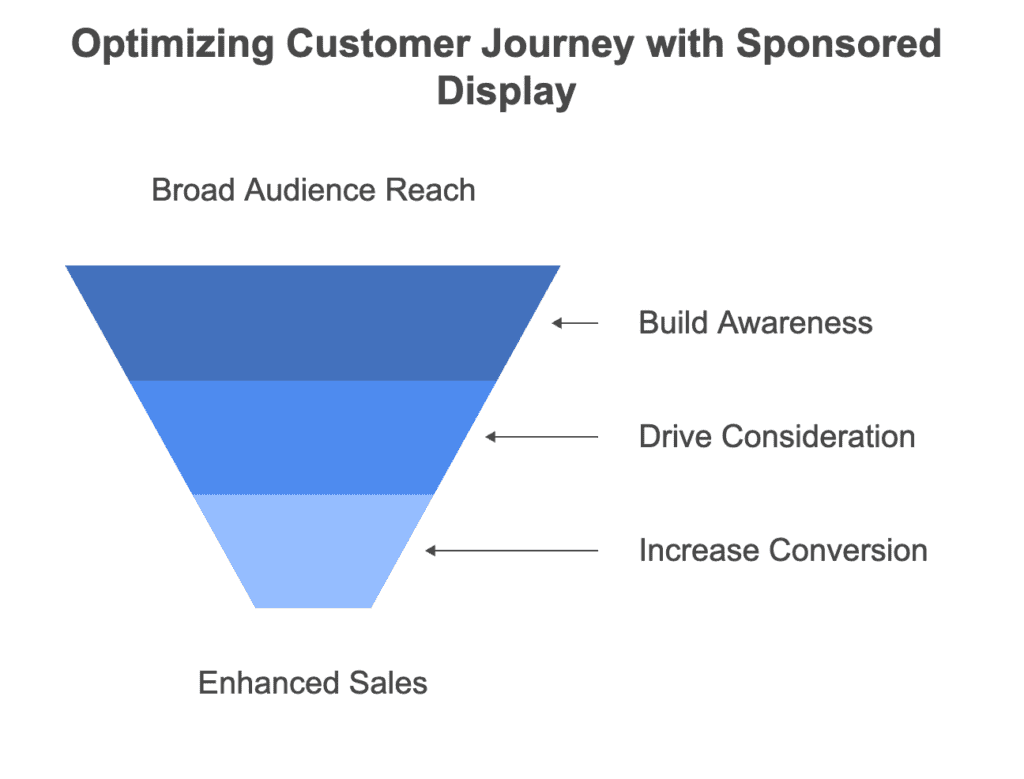 Optimizing Customer Journey with Sponsored Display

Broad Audience Reach

Build Awareness

Drive Consideration

Increase Conversion

Enhanced Sales